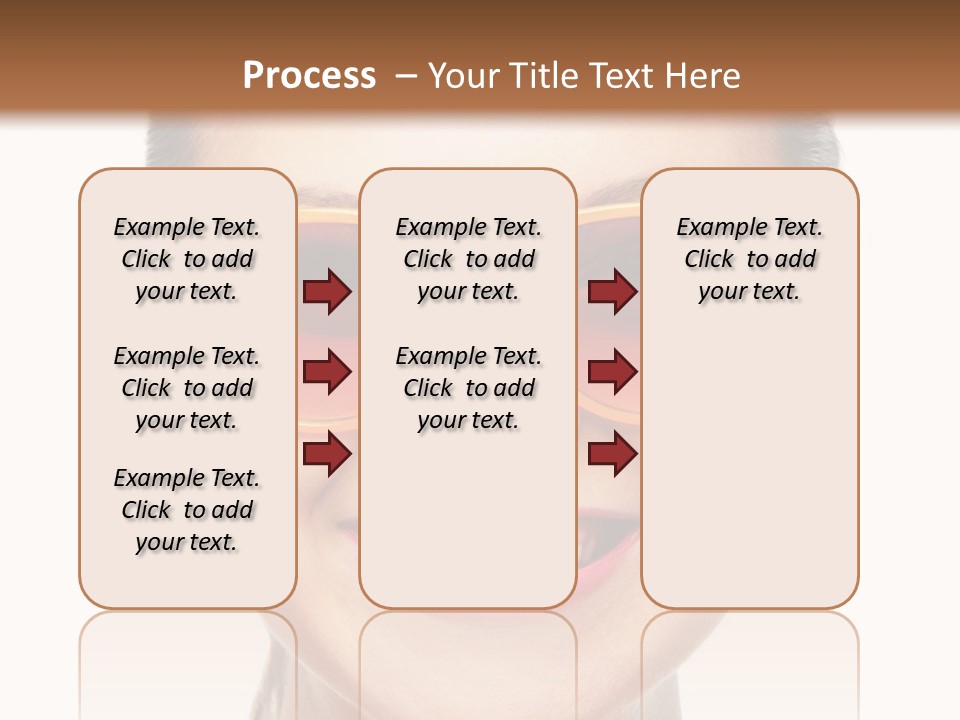 Process – Your Title Text Here

Example Text. Click to add your text.

Example Text. Click to add your text.

Example Text. Click to add your text.

Example Text. Click to add your text.

Example Text. Click to add your text.

Example Text. Click to add your text.